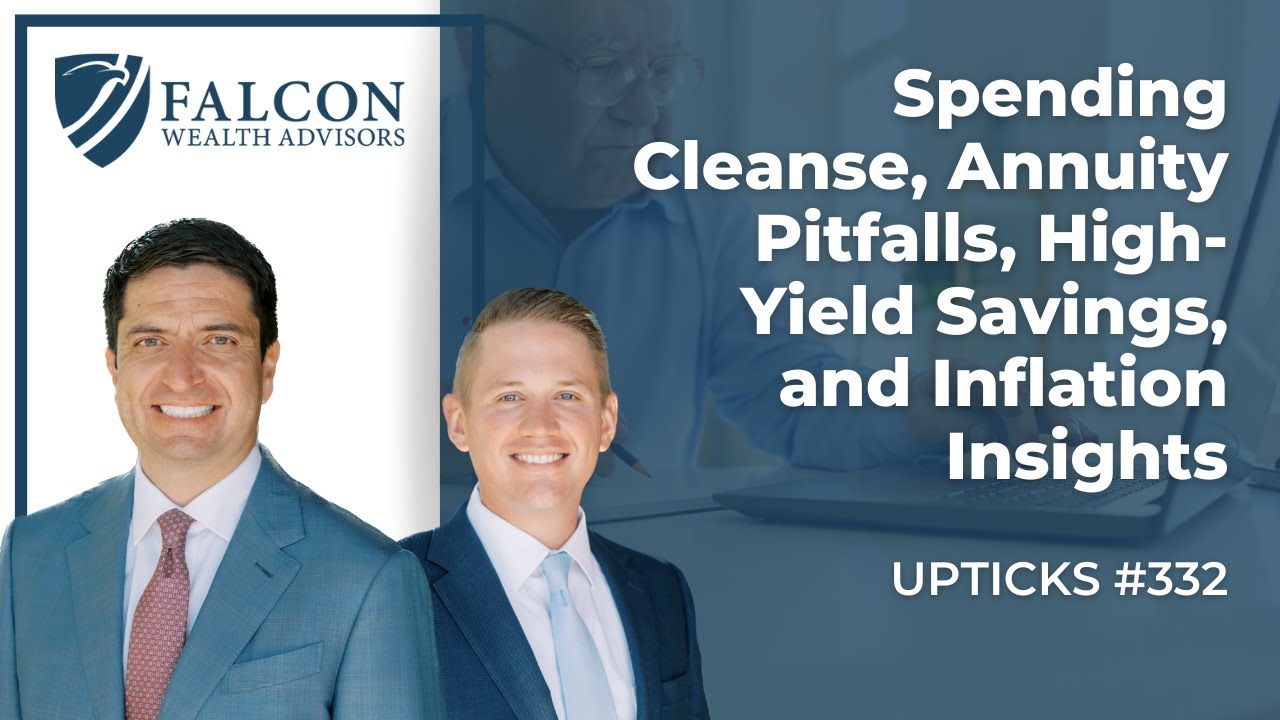 FALCON
WEALTH ADVISORS

Spending Cleanse, Annuity Pitfalls, High-Yield Savings, and Inflation Insights

UPTICKS #332